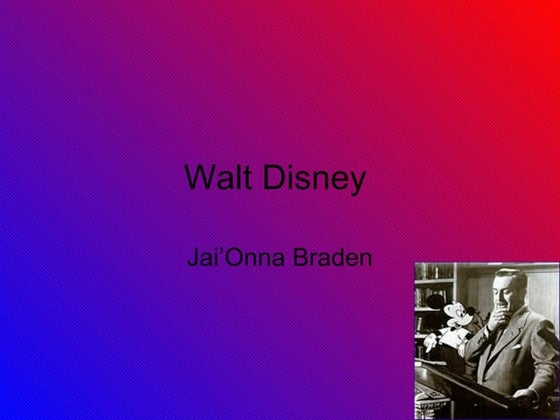 Walt Disney

Jai'Onna Braden